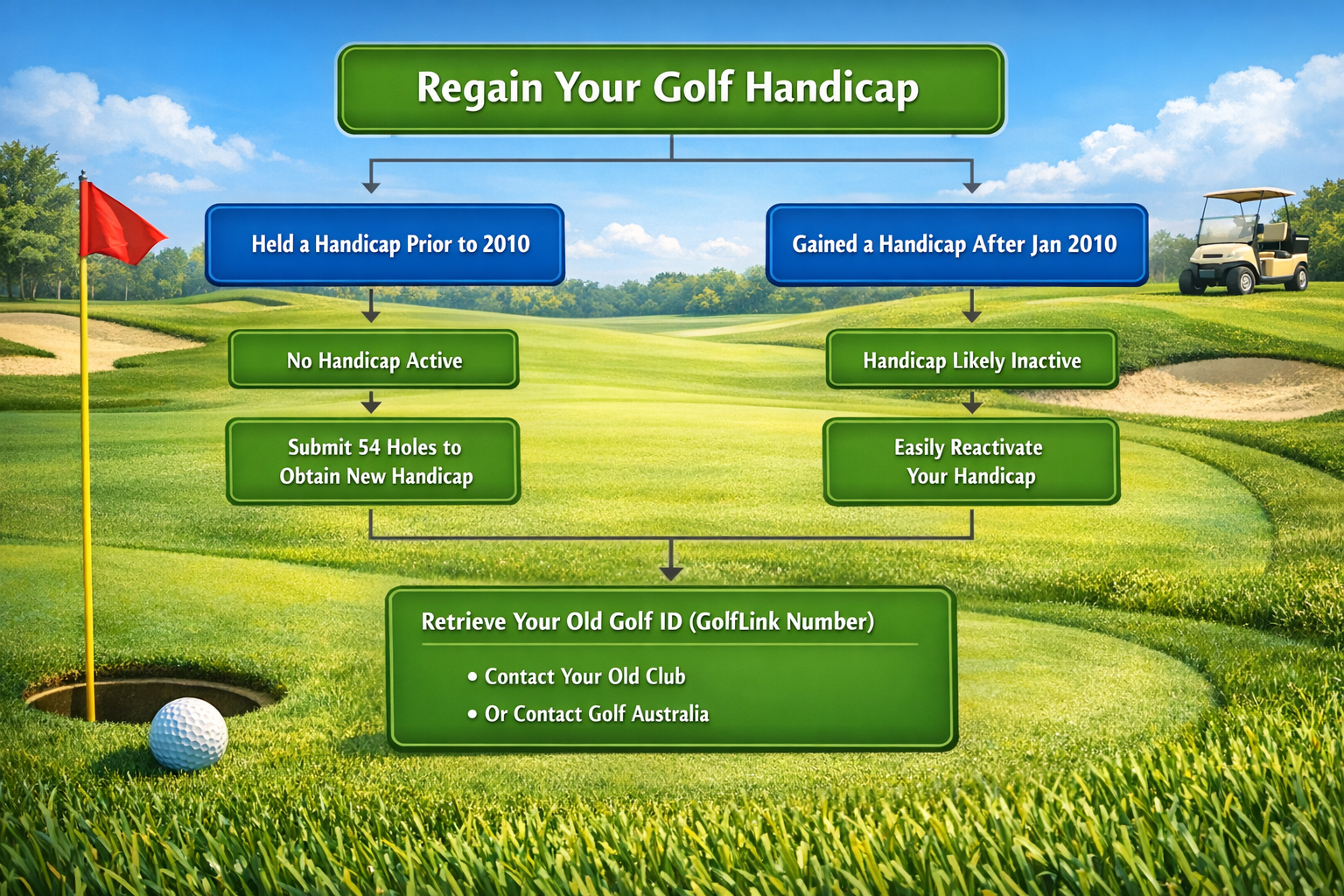 Regain Your Golf Handicap

Held a Handicap Prior to 2010

No Handicap Active

Submit 54 Holes to Obtain New Handicap

Gained a Handicap After Jan 2010

Handicap Likely Inactive

Easily Reactivate Your Handicap

Retrieve Your Old Golf ID (GolfLink Number)

• Contact Your Old Club
• Or Contact Golf Australia